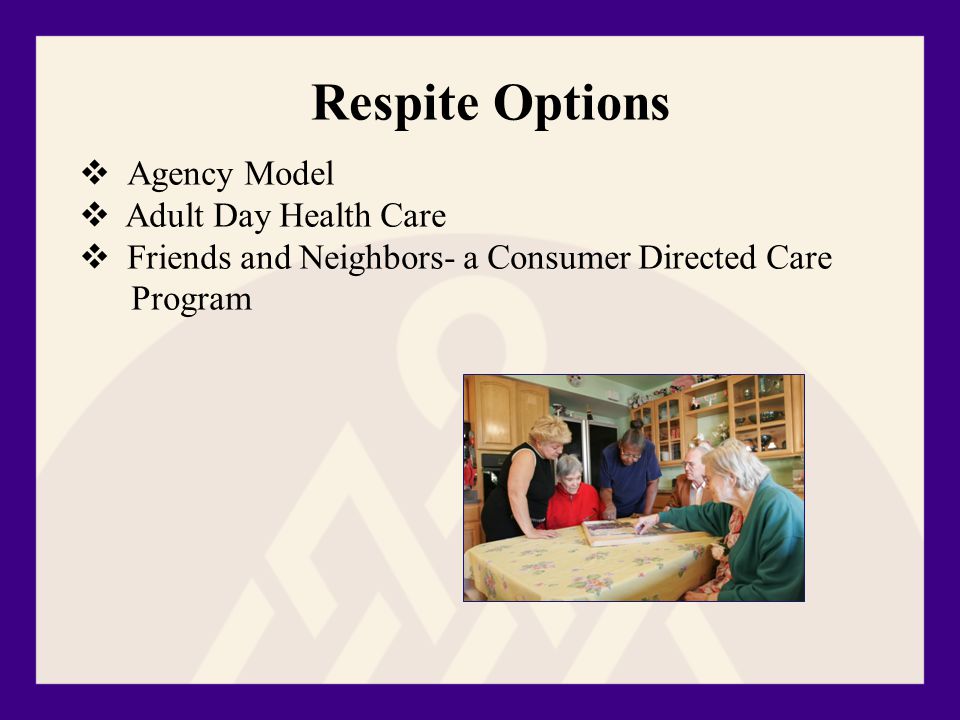 Respite Options

❖ Agency Model
❖ Adult Day Health Care
❖ Friends and Neighbors- a Consumer Directed Care Program